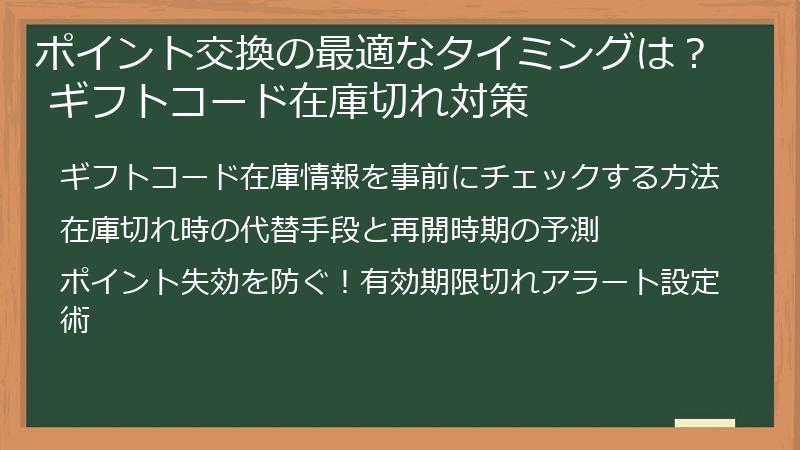 ポイント交換の最適なタイミングは？ ギフトコード在庫切れ対策

ギフトコード在庫情報を事前にチェックする方法

在庫切れ時の代替手段と再開時期の予測

ポイント失効を防ぐ！有効期限切れアラート設定術